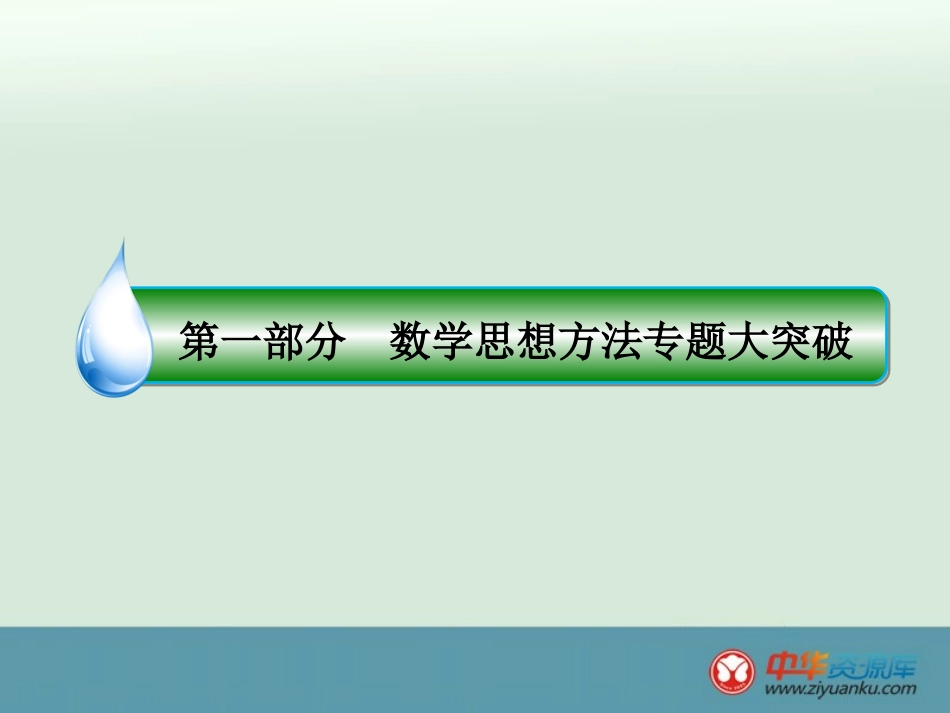 第一部分　数学思想方法专题大突破

中华资源库
www.ziyuanku.com